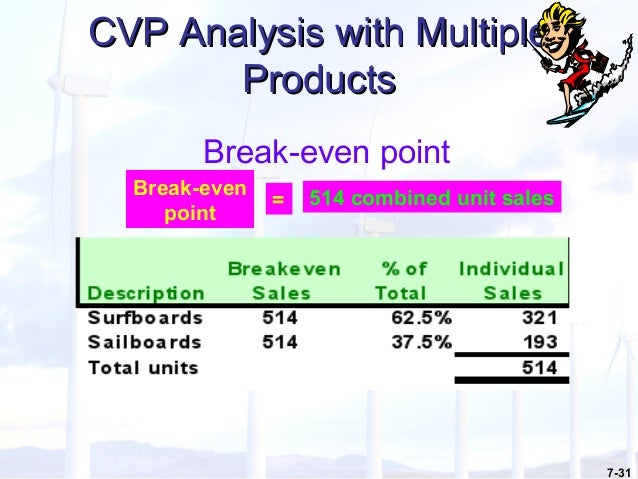 CVP Analysis with Multiple Products

Break-even point

Break-even point = 514 combined unit sales

| Description | Breakeven Sales | % of Total | Individual Sales |
|---|---|---|---|
| Surfboards | 514 | 62.5% | 321 |
| Sailboards | 514 | 37.5% | 193 |
| Total units | | | 514 |

7-31